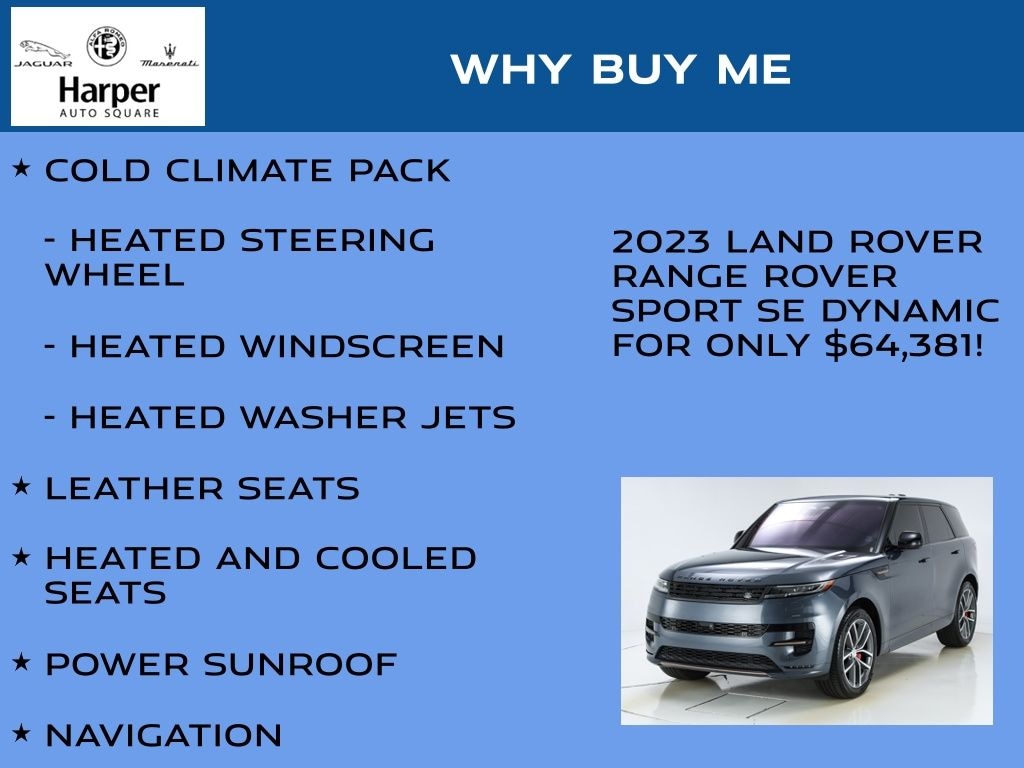 JAGUAR ALFA ROMEO Maserati
Harper
AUTO SQUARE

WHY BUY ME

★ COLD CLIMATE PACK

- HEATED STEERING WHEEL

- HEATED WINDSCREEN

- HEATED WASHER JETS

★ LEATHER SEATS

★ HEATED AND COOLED SEATS

★ POWER SUNROOF

★ NAVIGATION

2023 LAND ROVER RANGE ROVER SPORT SE DYNAMIC FOR ONLY $64,381!

RANGE ROVER